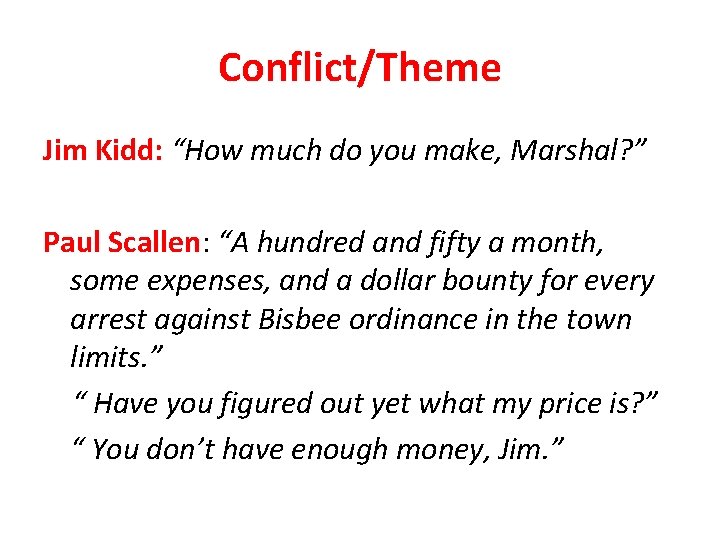 Conflict/Theme

Jim Kidd: “How much do you make, Marshal?”

Paul Scallen: “A hundred and fifty a month, some expenses, and a dollar bounty for every arrest against Bisbee ordinance in the town limits.”

“ Have you figured out yet what my price is?”

“ You don’t have enough money, Jim.”